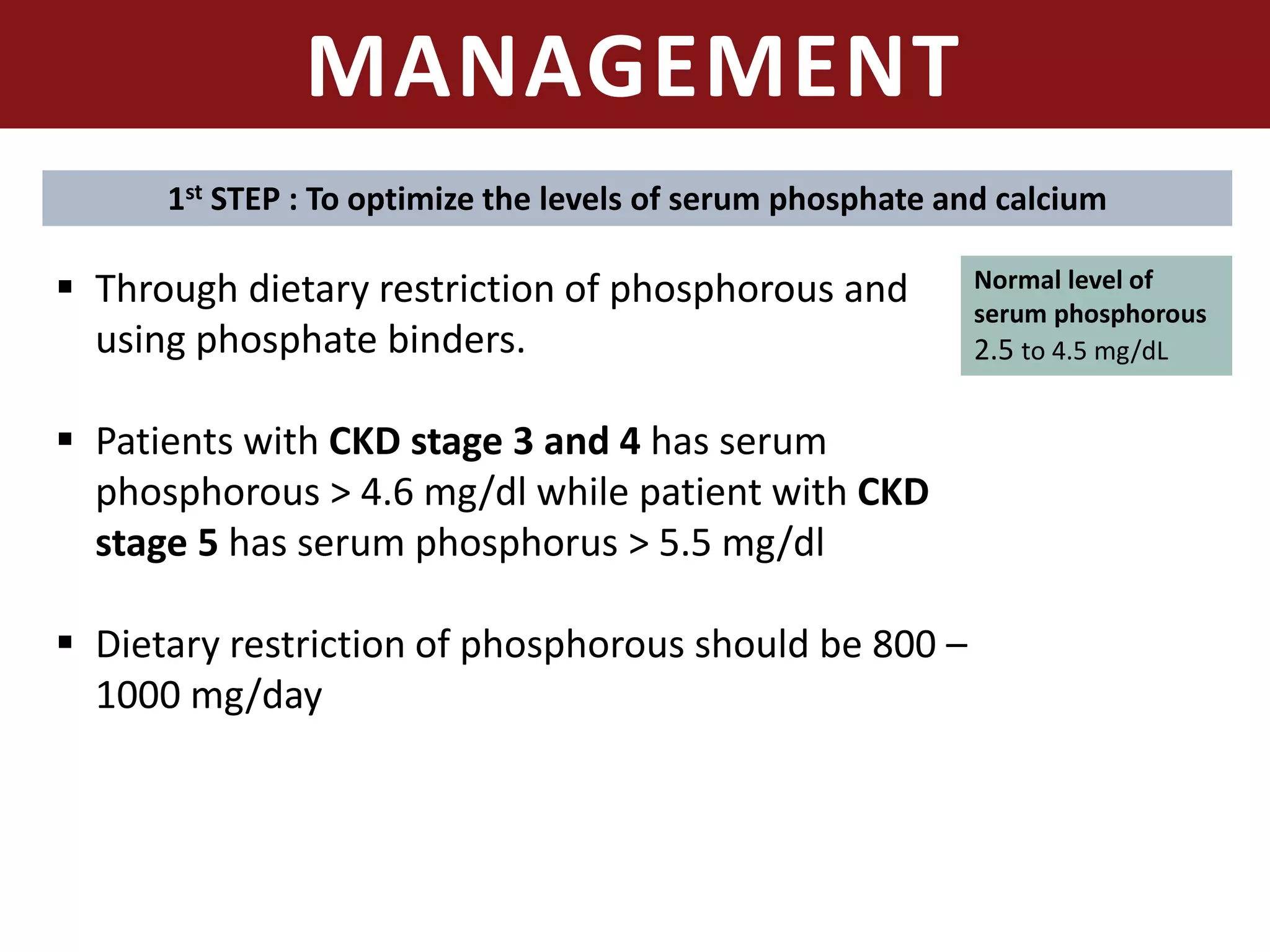 MANAGEMENT

1st STEP : To optimize the levels of serum phosphate and calcium

▪ Through dietary restriction of phosphorous and using phosphate binders.

Normal level of serum phosphorous
2.5 to 4.5 mg/dL

▪ Patients with CKD stage 3 and 4 has serum phosphorous > 4.6 mg/dl while patient with CKD stage 5 has serum phosphorus > 5.5 mg/dl

▪ Dietary restriction of phosphorous should be 800 – 1000 mg/day